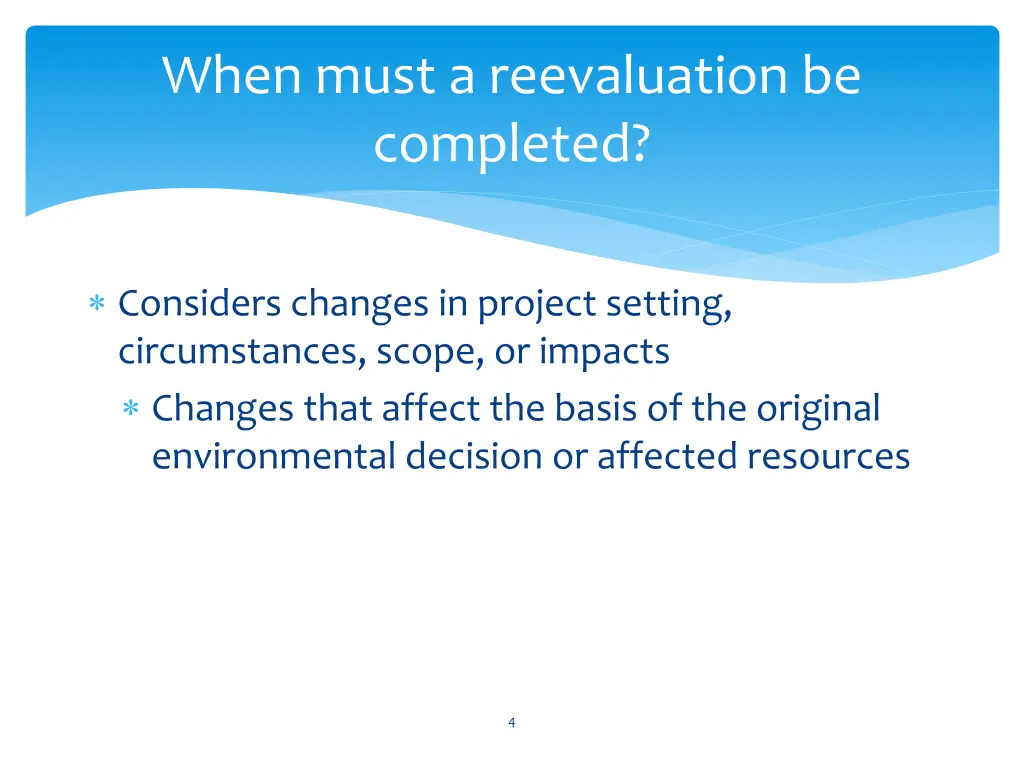 When must a reevaluation be completed?

∗ Considers changes in project setting, circumstances, scope, or impacts
∗ Changes that affect the basis of the original environmental decision or affected resources

4